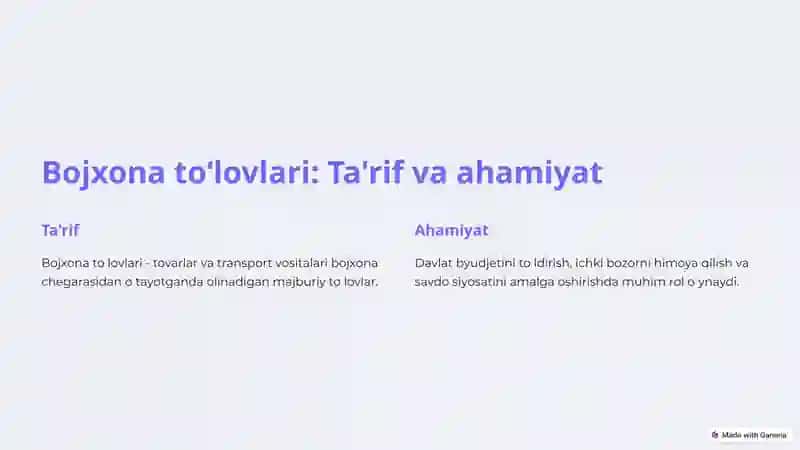 Bojxona to'lovlari: Ta'rif va ahamiyat

Ta'rif

Bojxona to lovlari - tovarlar va transport vositalari bojxona chegarasidan o tayotganda olinadigan majburiy to lovlar.

Ahamiyat

Davlat byudjetini to ldirish, ichki bozorni himoya qilish va savdo siyosatini amalga oshirishda muhim rol o ynaydi.

Made with Gamma